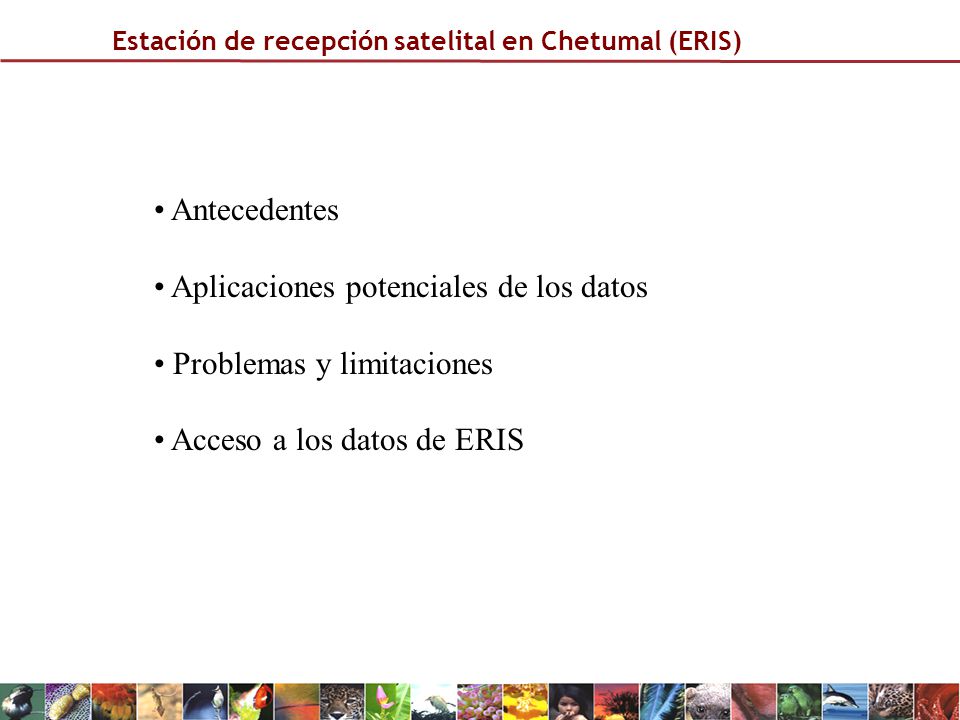 Estación de recepción satelital en Chetumal (ERIS)

• Antecedentes

• Aplicaciones potenciales de los datos

• Problemas y limitaciones

• Acceso a los datos de ERIS